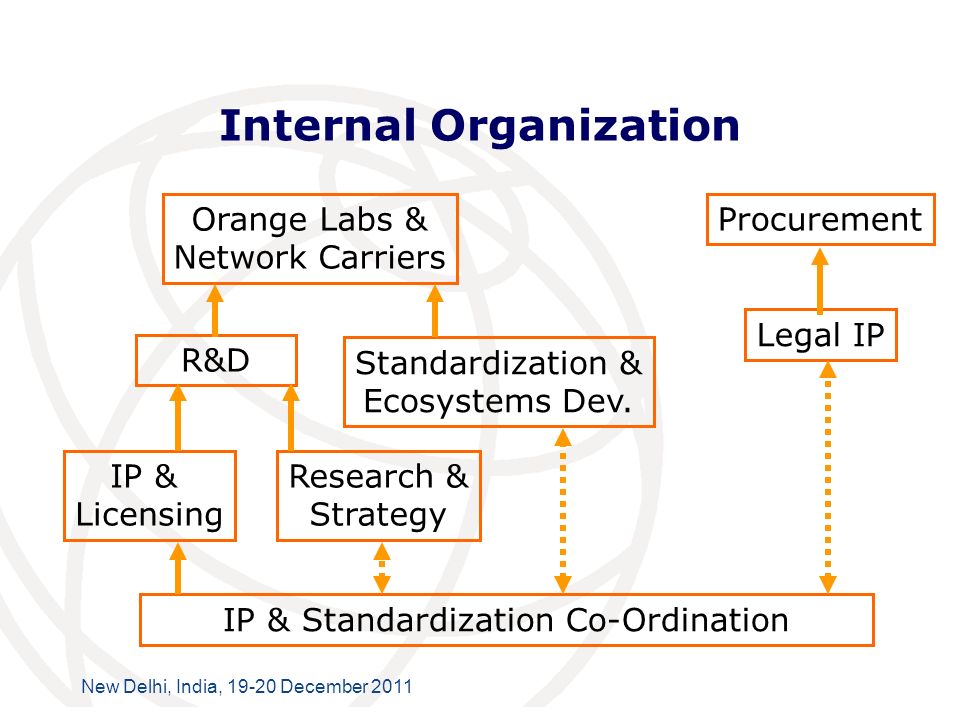 Internal Organization

Orange Labs & Network Carriers

Procurement

R&D

Standardization & Ecosystems Dev.

Legal IP

IP & Licensing

Research & Strategy

IP & Standardization Co-Ordination

New Delhi, India, 19-20 December 2011